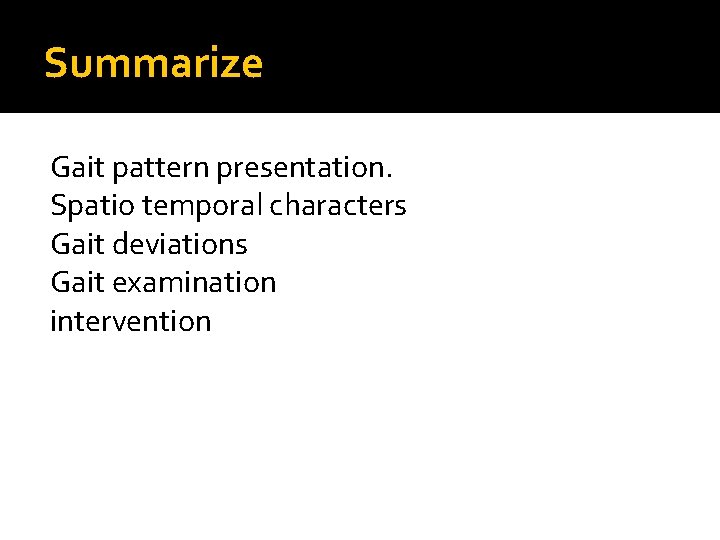 Summarize

Gait pattern presentation.
Spatio temporal characters
Gait deviations
Gait examination
intervention